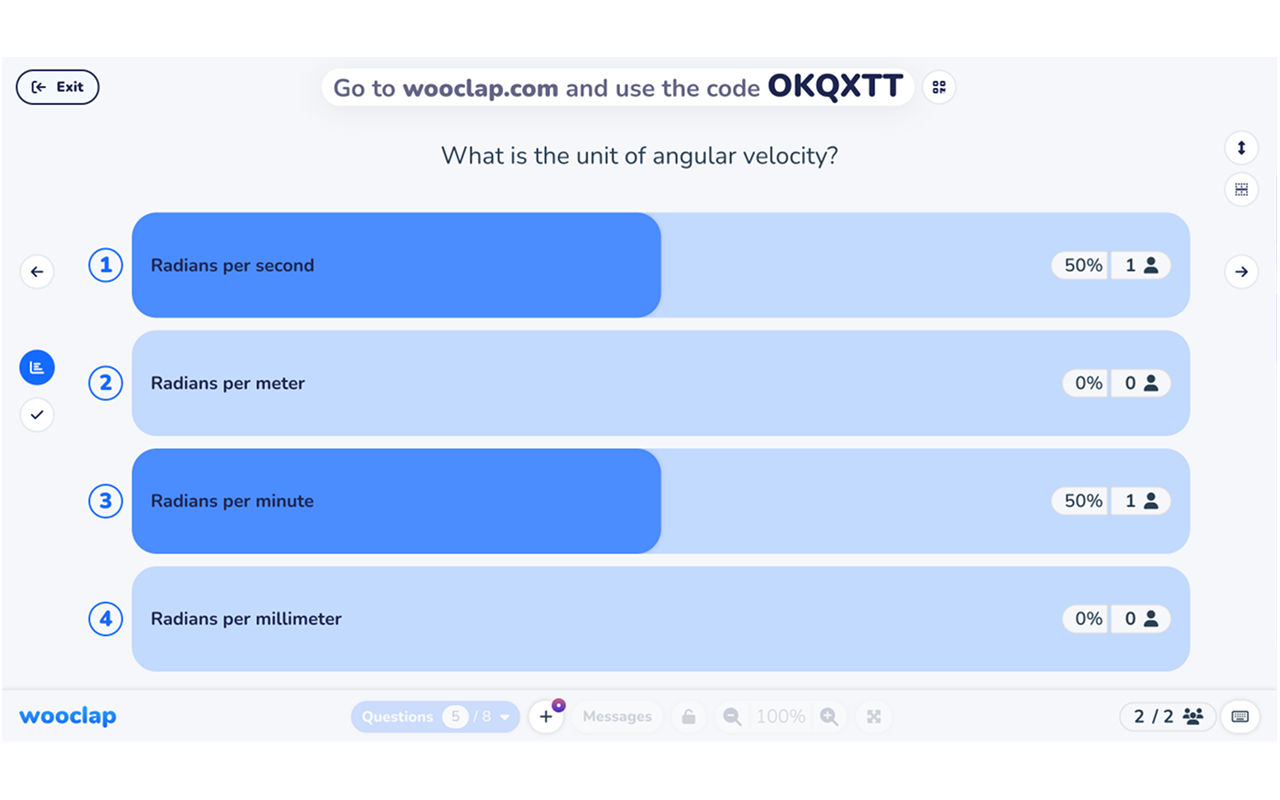 Exit

Go to wooclap.com and use the code OKQXTT

What is the unit of angular velocity?

1 Radians per second 50% 1

2 Radians per meter 0% 0

3 Radians per minute 50% 1

4 Radians per millimeter 0% 0

wooclap

Questions 5 / 8

Messages

100%

2 / 2